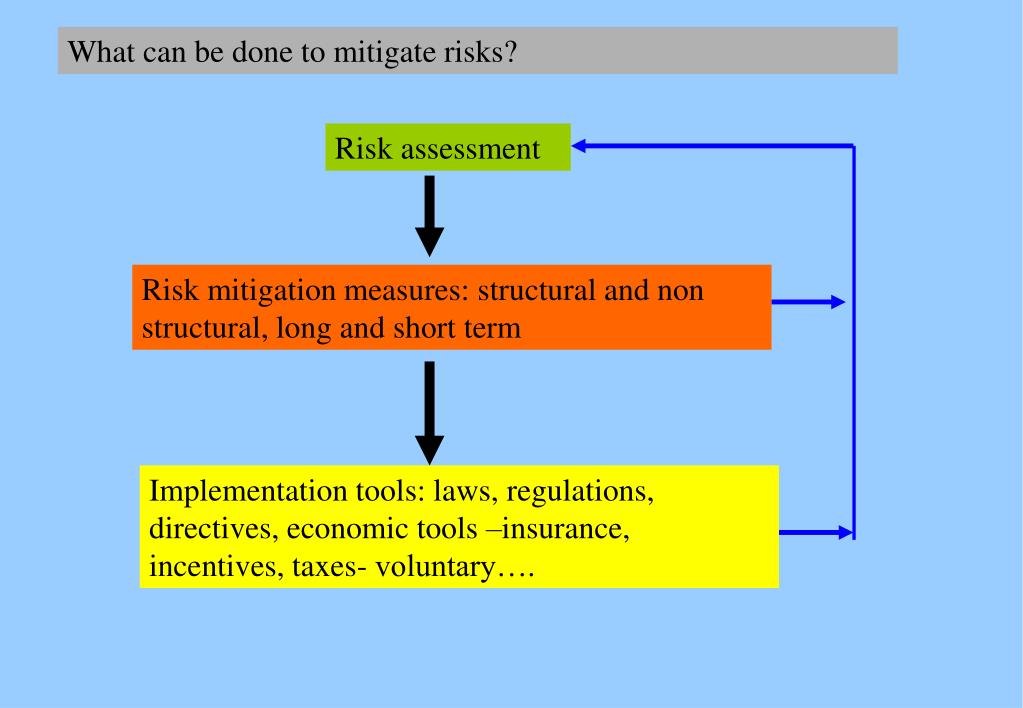 What can be done to mitigate risks?

Risk assessment

Risk mitigation measures: structural and non structural, long and short term

Implementation tools: laws, regulations, directives, economic tools –insurance, incentives, taxes- voluntary….